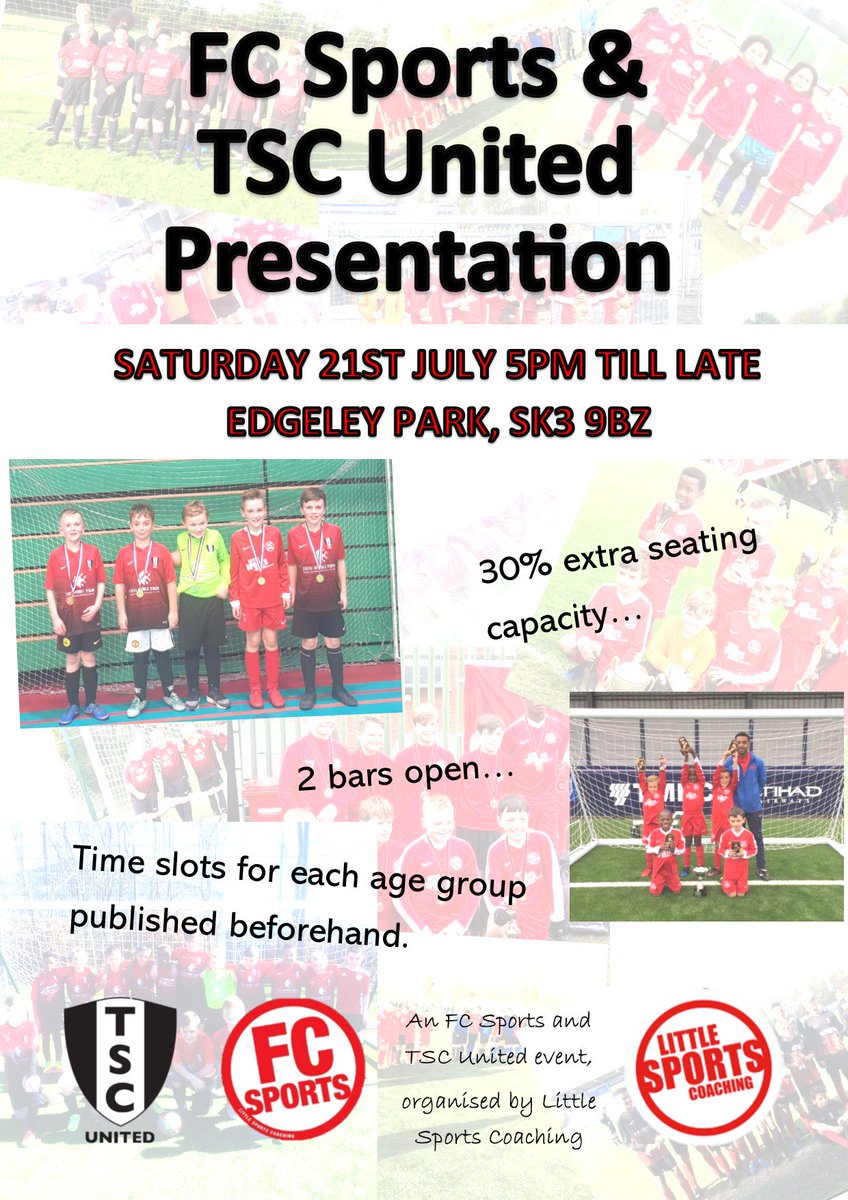 FC Sports & TSC United Presentation

SATURDAY 21ST JULY 5PM TILL LATE
EDGELEY PARK, SK3 9BZ

30% extra seating capacity…

2 bars open…

Time slots for each age group published beforehand.

TSC UNITED

FC SPORTS
LITTLE SPORTS COACHING

An FC Sports and TSC United event, organised by Little Sports Coaching

LITTLE SPORTS COACHING